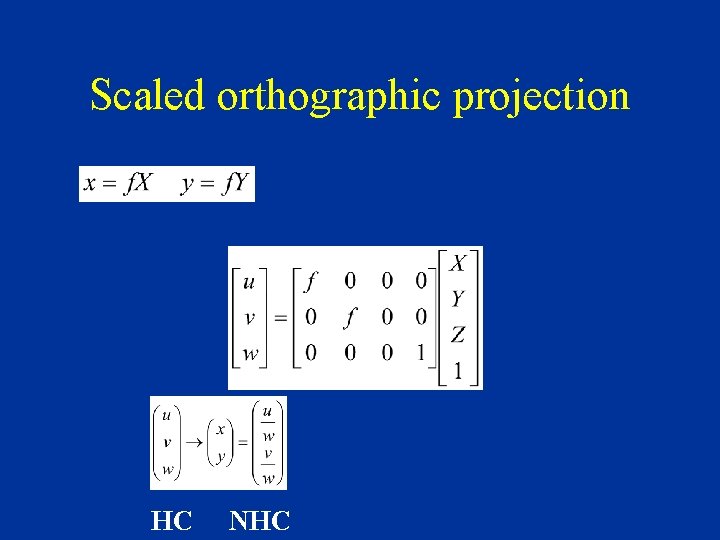 Scaled orthographic projection

$x = fX \quad y = fY$

$\begin{bmatrix} u \\ v \\ w \end{bmatrix} = \begin{bmatrix} f & 0 & 0 & 0 \\ 0 & f & 0 & 0 \\ 0 & 0 & 0 & 1 \end{bmatrix} \begin{bmatrix} X \\ Y \\ Z \\ 1 \end{bmatrix}$

$\begin{pmatrix} u \\ v \\ w \end{pmatrix} \rightarrow \begin{pmatrix} x \\ y \end{pmatrix} = \begin{pmatrix} \frac{u}{w} \\ \frac{v}{w} \end{pmatrix}$

HC NHC